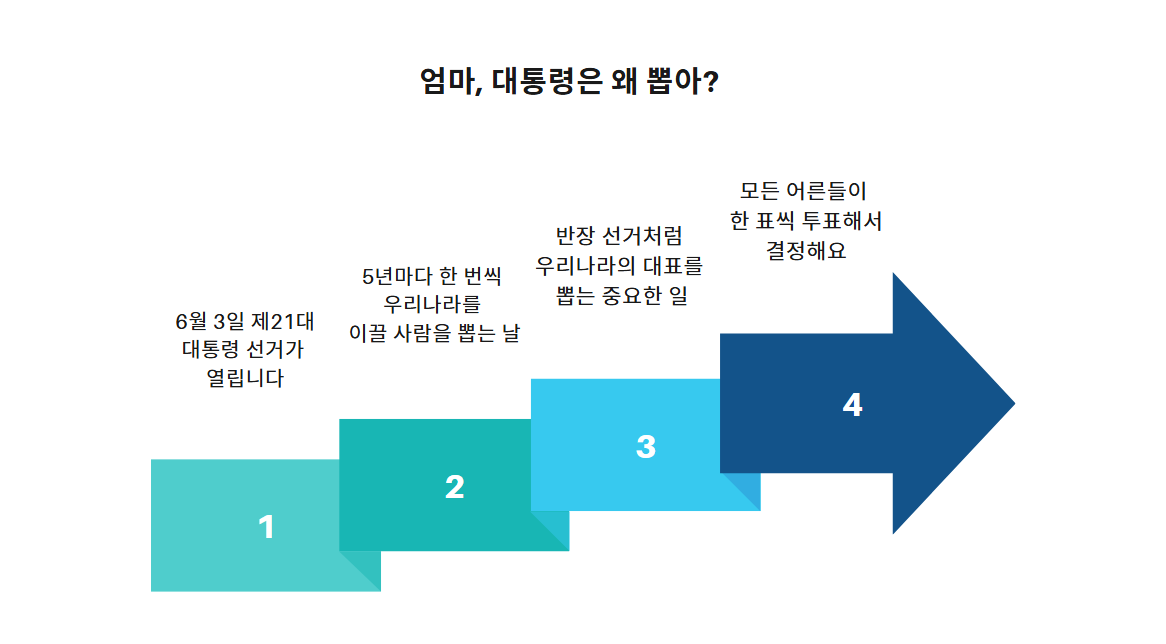 엄마, 대통령은 왜 뽑아?

6월 3일 제21대 대통령 선거가 열립니다

1

5년마다 한 번씩 우리나라를 이끌 사람을 뽑는 날

2

반장 선거처럼 우리나라의 대표를 뽑는 중요한 일

3

모든 어른들이 한 표씩 투표해서 결정해요

4